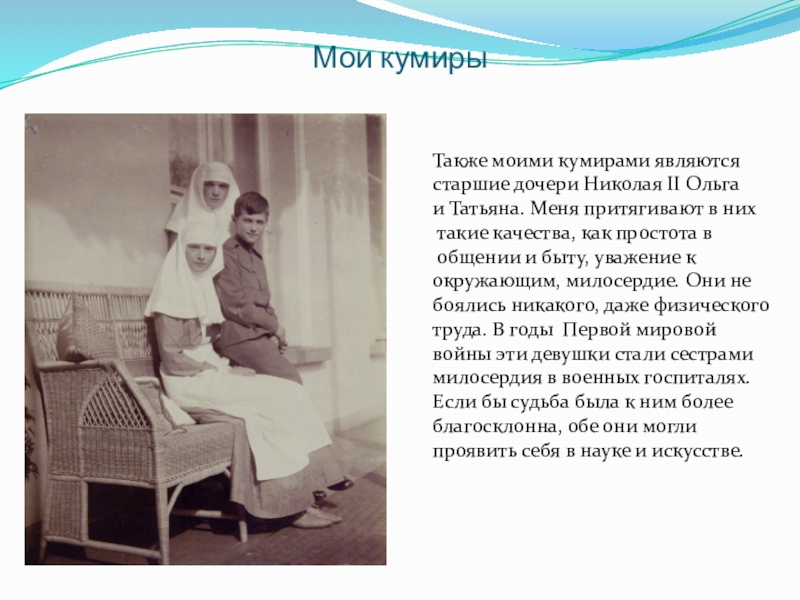 Мои кумиры

Также моими кумирами являются старшие дочери Николая II Ольга и Татьяна. Меня притягивают в них такие качества, как простота в общении и быту, уважение к окружающим, милосердие. Они не боялись никакого, даже физического труда. В годы Первой мировой войны эти девушки стали сестрами милосердия в военных госпиталях. Если бы судьба была к ним более благосклонна, обе они могли проявить себя в науке и искусстве.